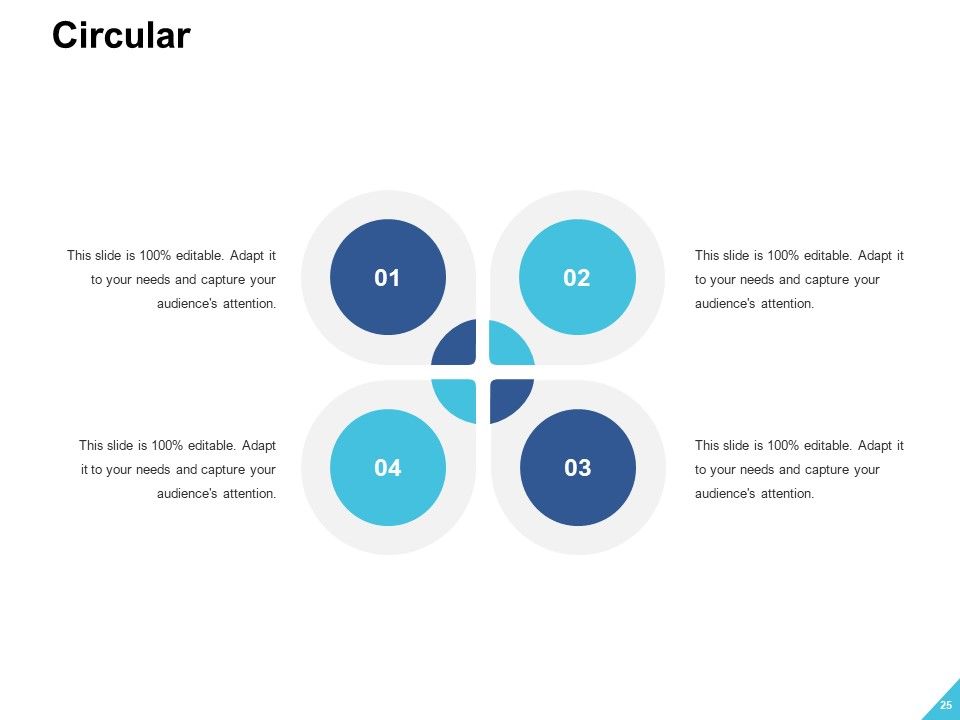 Circular

This slide is 100% editable. Adapt it to your needs and capture your audience's attention.

01

02

This slide is 100% editable. Adapt it to your needs and capture your audience's attention.

This slide is 100% editable. Adapt it to your needs and capture your audience's attention.

04

03

This slide is 100% editable. Adapt it to your needs and capture your audience's attention.

25